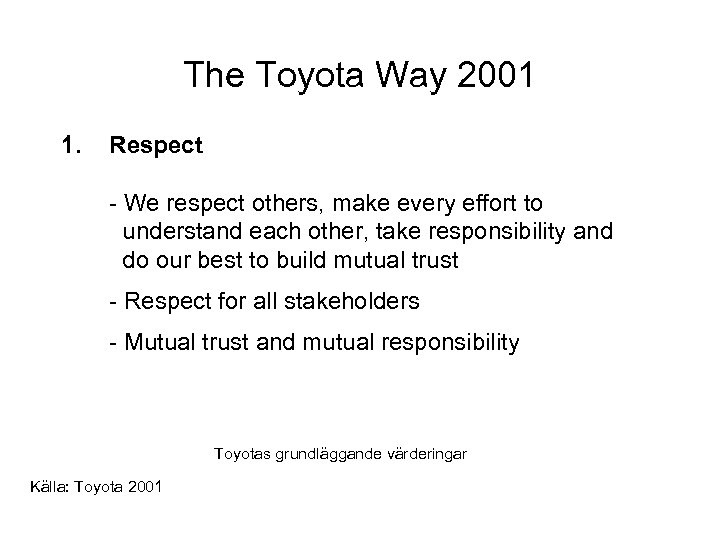 The Toyota Way 2001

1. Respect

- We respect others, make every effort to understand each other, take responsibility and do our best to build mutual trust

- Respect for all stakeholders

- Mutual trust and mutual responsibility

Toyotas grundläggande värderingar

Källa: Toyota 2001